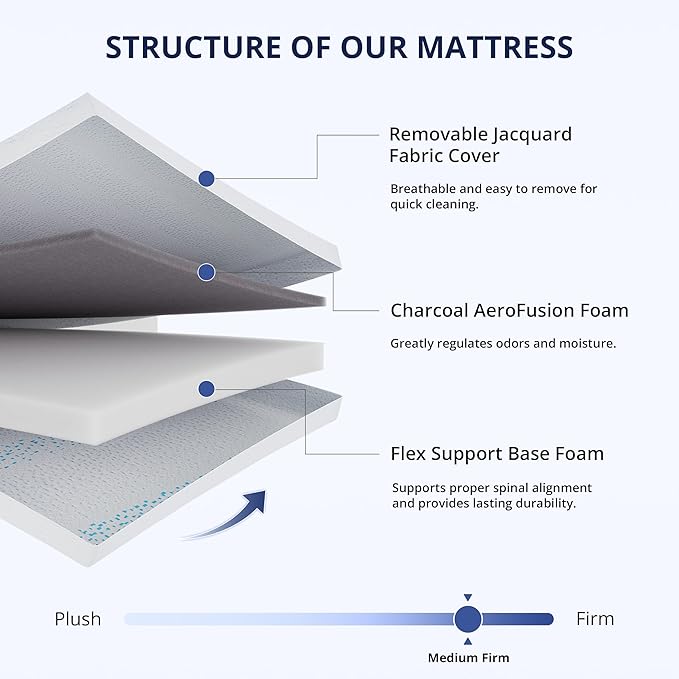 STRUCTURE OF OUR MATTRESS

Removable Jacquard Fabric Cover

Breathable and easy to remove for quick cleaning.

Charcoal AeroFusion Foam

Greatly regulates odors and moisture.

Flex Support Base Foam

Supports proper spinal alignment and provides lasting durability.

Plush

Firm

Medium Firm